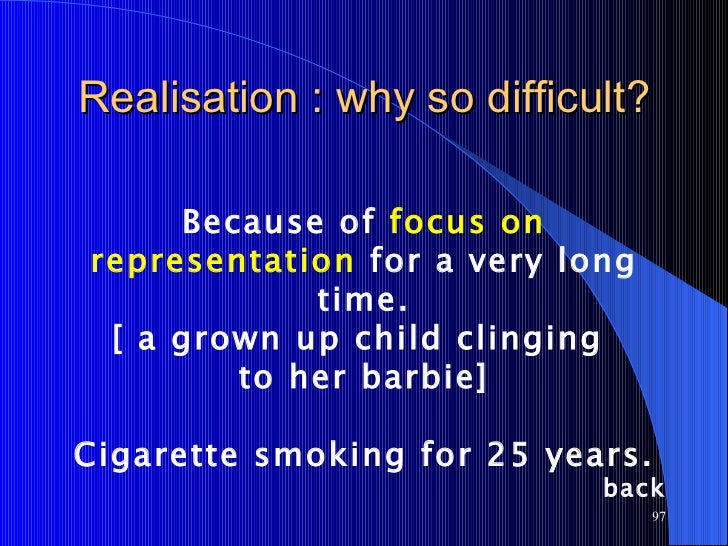 Realisation : why so difficult?

Because of focus on representation for a very long time.
[ a grown up child clinging to her barbie]

Cigarette smoking for 25 years.

back

97